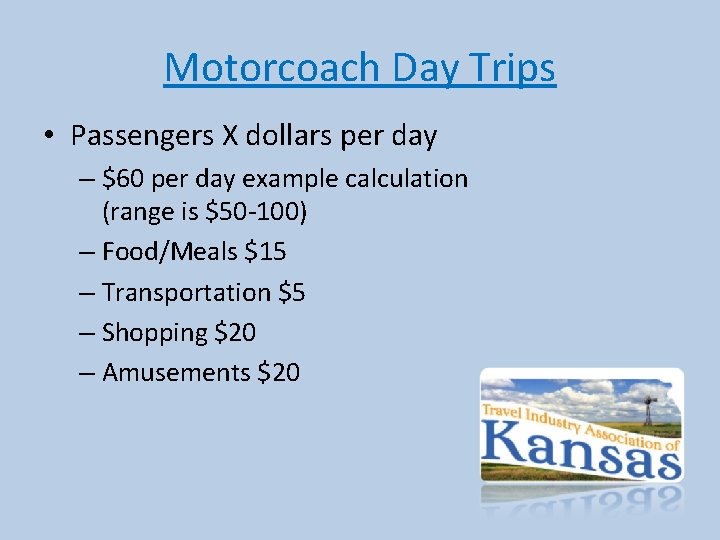 Motorcoach Day Trips

• Passengers X dollars per day
– \$60 per day example calculation (range is \$50-100)
– Food/Meals \$15
– Transportation \$5
– Shopping \$20
– Amusements \$20

Travel Industry Association of Kansas